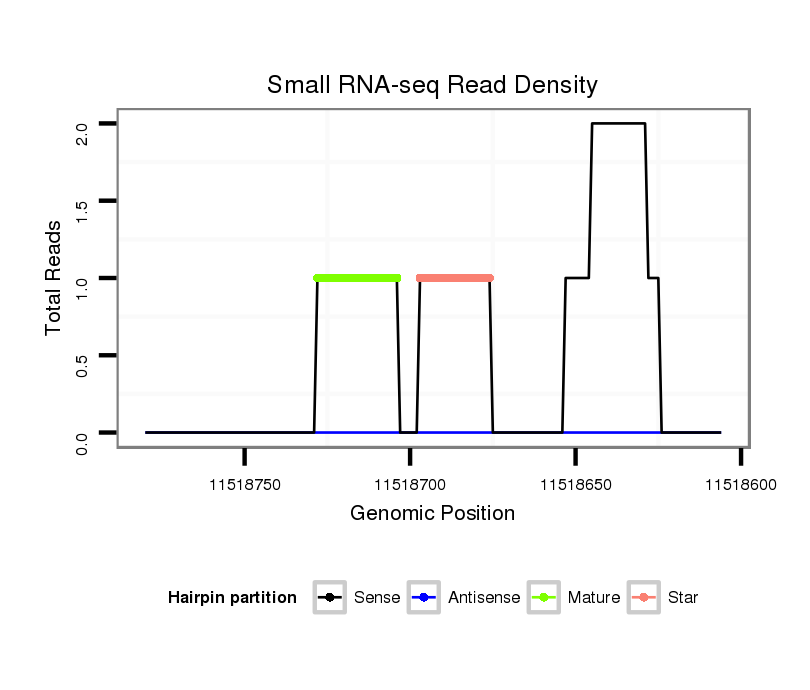 Small RNA-seq Read Density

Total Reads

2.0
1.5
1.0
0.5
0.0

11518750
11518700
11518650
11518600

Genomic Position

Hairpin partition
Sense
Antisense
Mature
Star